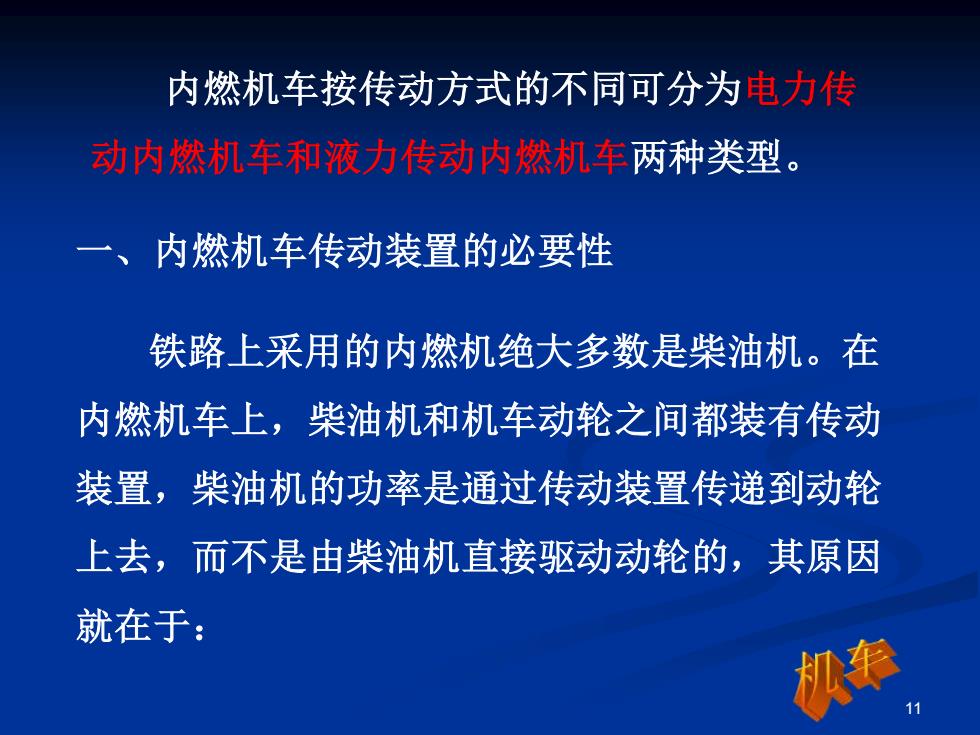 内燃机车按传动方式的不同可分为电力传动内燃机车和液力传动内燃机车两种类型。

一、内燃机车传动装置的必要性

铁路上采用的内燃机绝大多数是柴油机。在内燃机车上，柴油机和机车动轮之间都装有传动装置，柴油机的功率是通过传动装置传递到动轮上去，而不是由柴油机直接驱动动轮的，其原因就在于：

机车

11